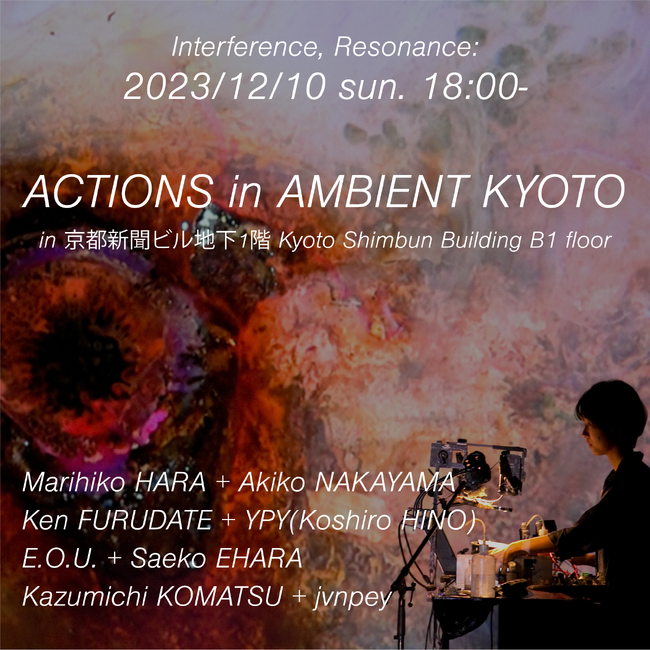 Interference, Resonance:
2023/12/10 sun. 18:00-

ACTIONS in AMBIENT KYOTO
in 京都新聞ビル地下1階 Kyoto Shimbun Building B1 floor

Marihiko HARA + Akiko NAKAYAMA
Ken FURUDATE + YPY(Koshiro HINO)
E.O.U. + Saeko EHARA
Kazumichi KOMATSU + jvnpey